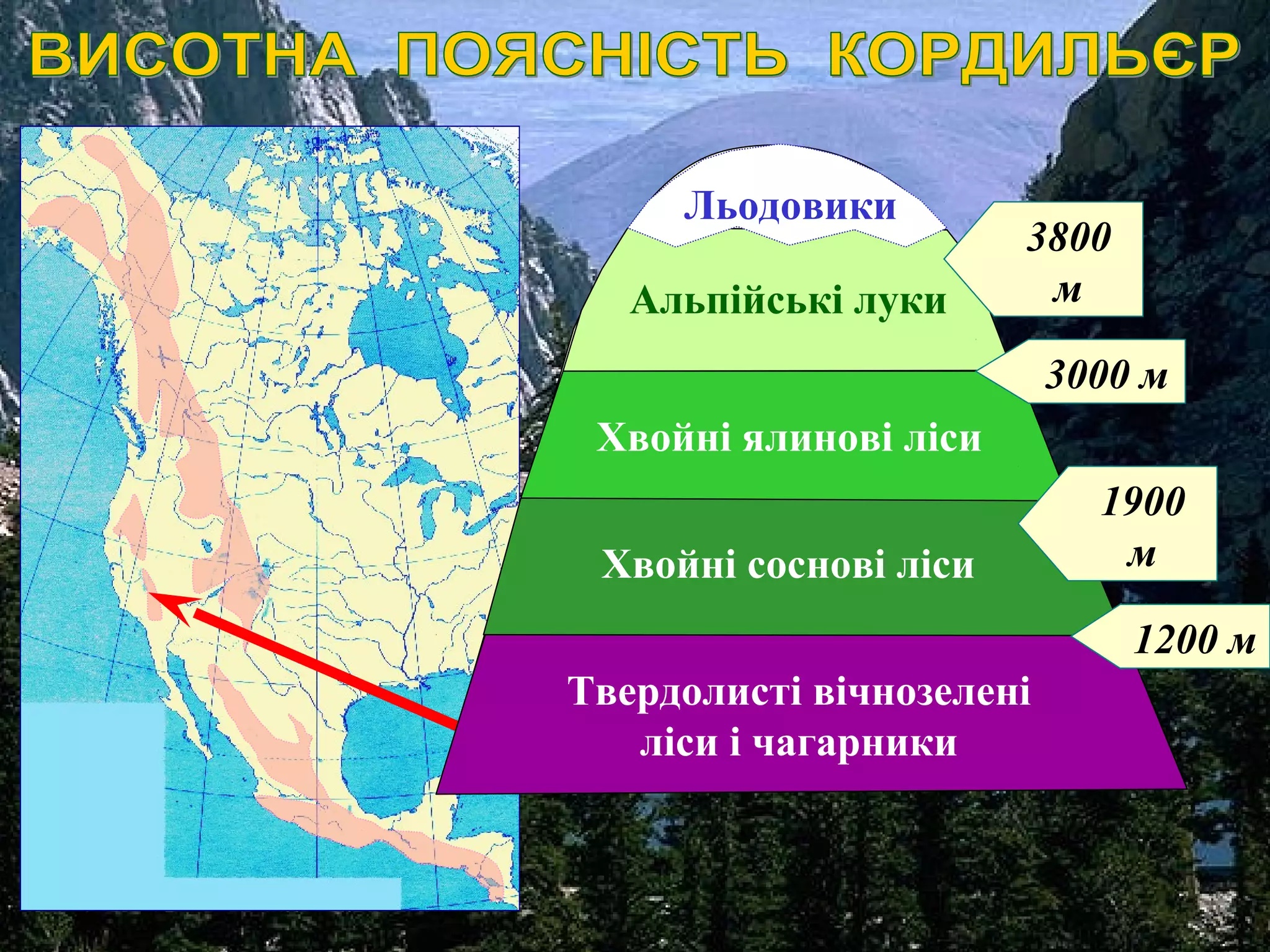 ВИСОТНА ПОЯСНІСТЬ КОРДИЛЬЄР

Льодовики

3800 м

Альпійські луки

3000 м

Хвойні ялинові ліси

1900 м

Хвойні соснові ліси

1200 м

Твердолисті вічнозелені ліси і чагарники